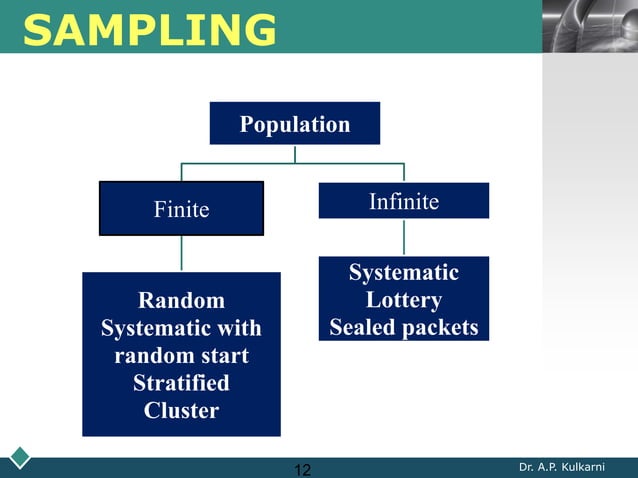 SAMPLING

Population

Finite

Infinite

Random
Systematic with random start
Stratified
Cluster

Systematic
Lottery
Sealed packets

12

Dr. A.P. Kulkarni